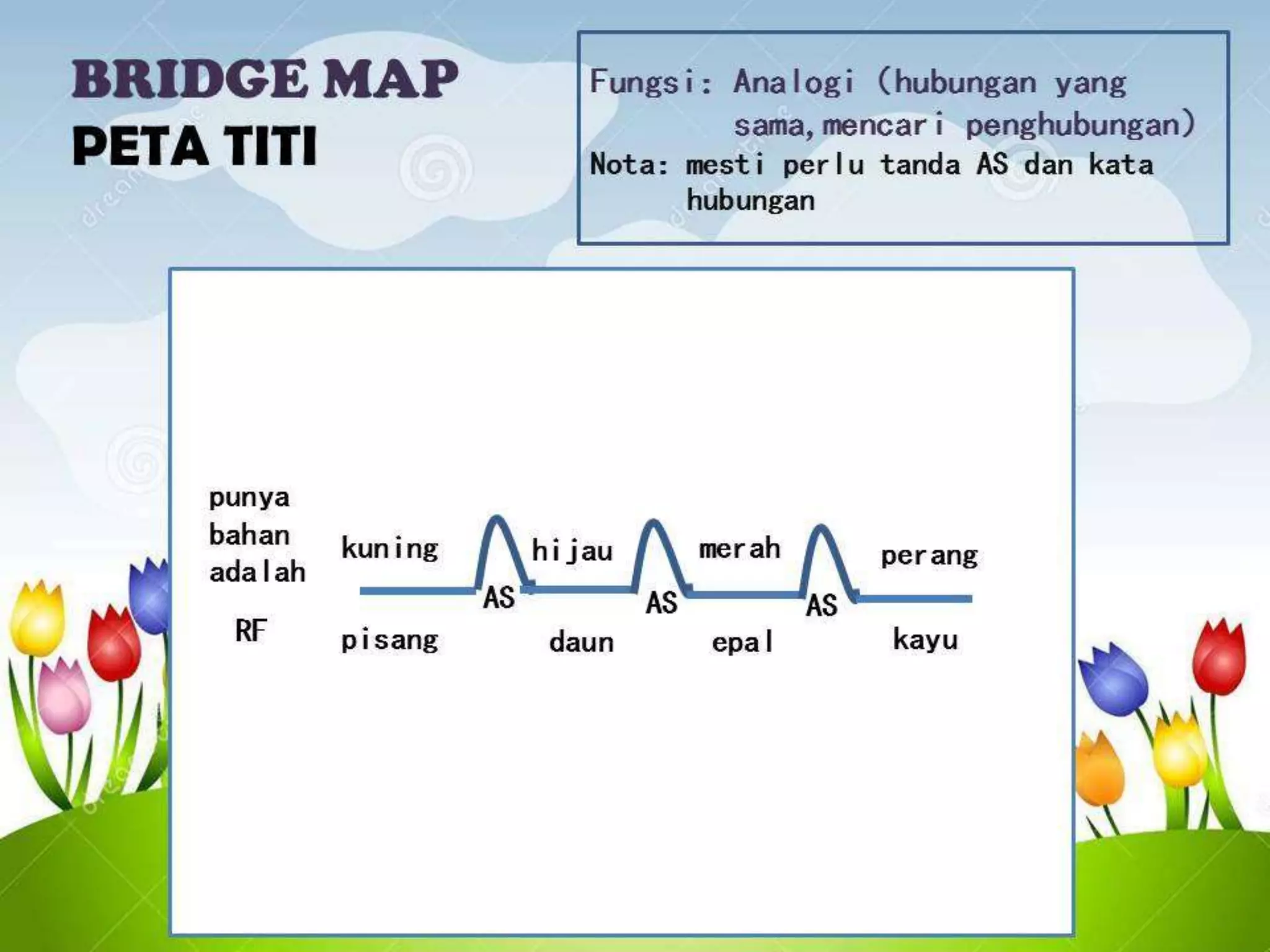 BRIDGE MAP
PETA TITI

Fungsi: Analogi (hubungan yang sama, mencari penghubungan)
Nota: mesti perlu tanda AS dan kata hubungan

punya bahan adalah

RF

kuning

pisang

AS

hijau

daun

AS

merah

epal

AS

perang

kayu